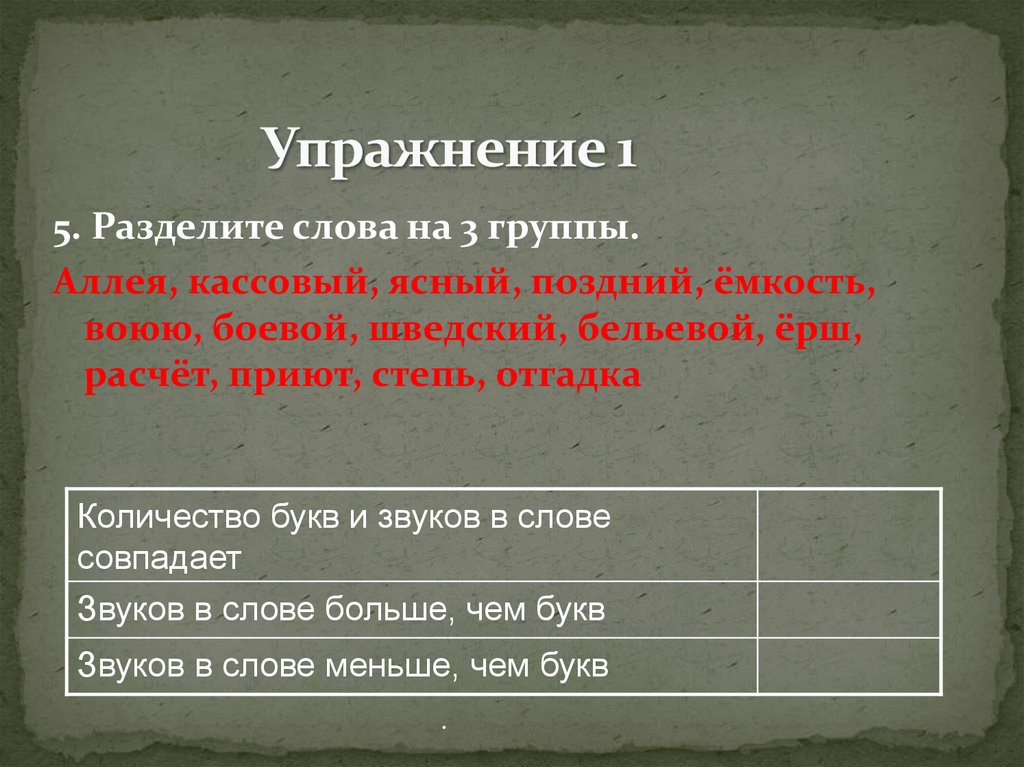 Упражнение 1

5. Разделите слова на 3 группы.

Аллея, кассовый, ясный, поздний, ёмкость, воюю, боевой, шведский, бельевой, ёрш, расчёт, приют, степь, отгадка

| Количество букв и звуков в слове совпадает | |
|---|---|
| Звуков в слове больше, чем букв | |
| Звуков в слове меньше, чем букв | |

.